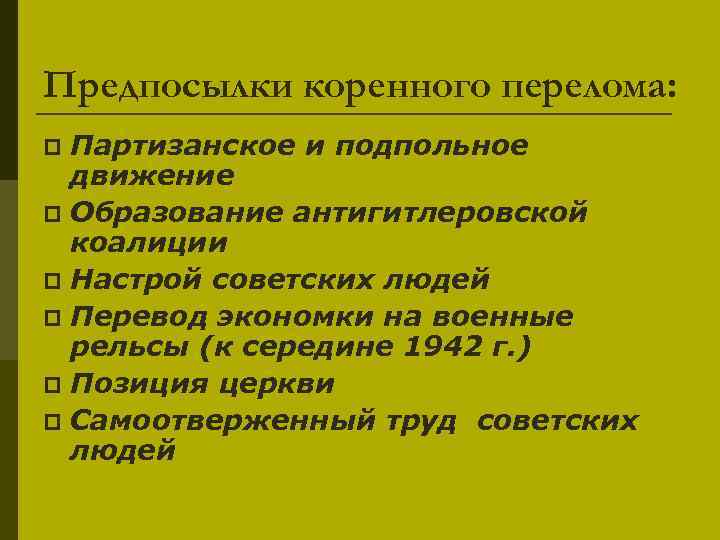 Предпосылки коренного перелома:

- Партизанское и подпольное движение
- Образование антигитлеровской коалиции
- Настрой советских людей
- Перевод экономки на военные рельсы (к середине 1942 г.)
- Позиция церкви
- Самоотверженный труд советских людей